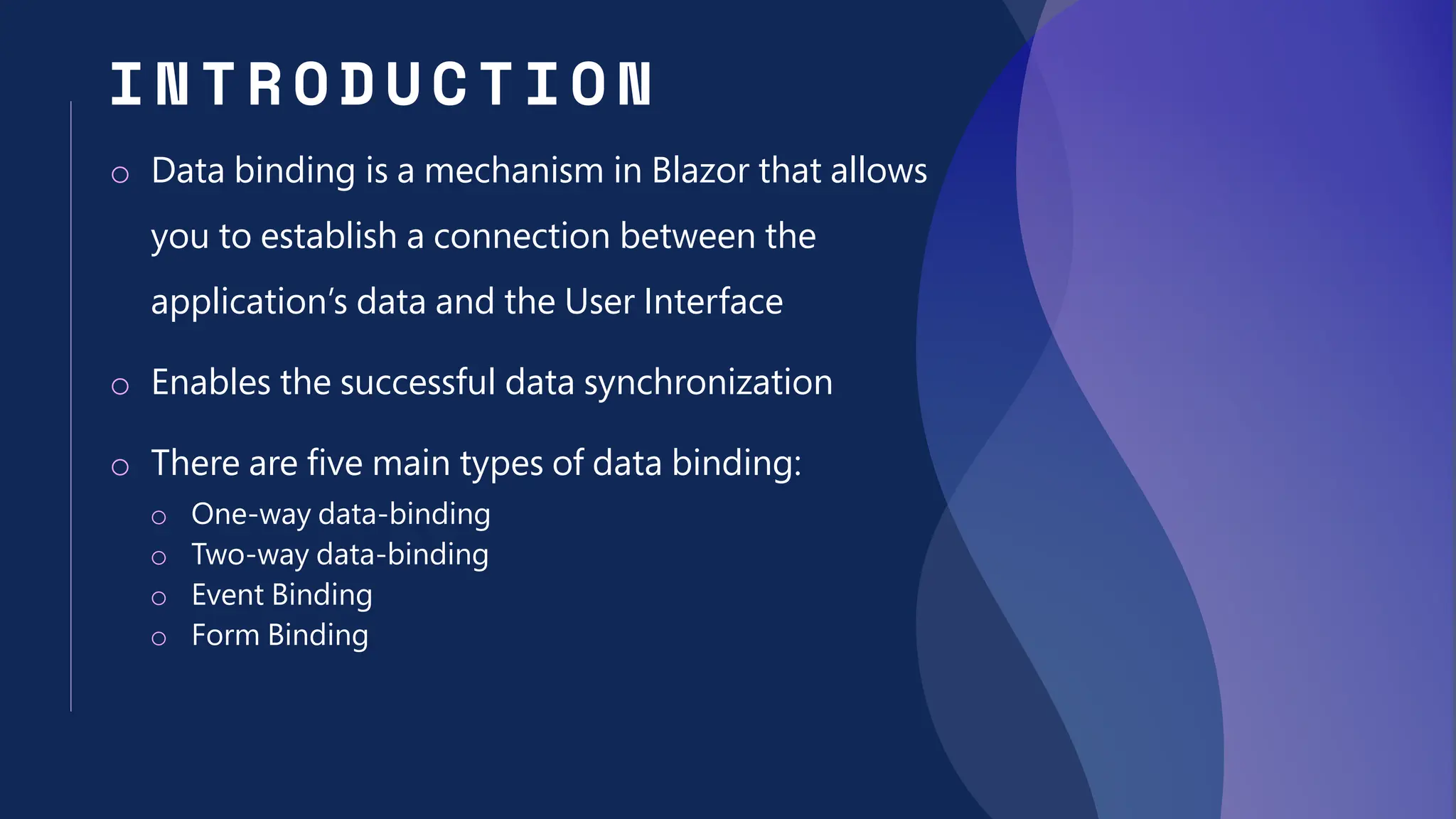 INTRODUCTION

○ Data binding is a mechanism in Blazor that allows you to establish a connection between the application's data and the User Interface

○ Enables the successful data synchronization

○ There are five main types of data binding:
○ One-way data-binding
○ Two-way data-binding
○ Event Binding
○ Form Binding